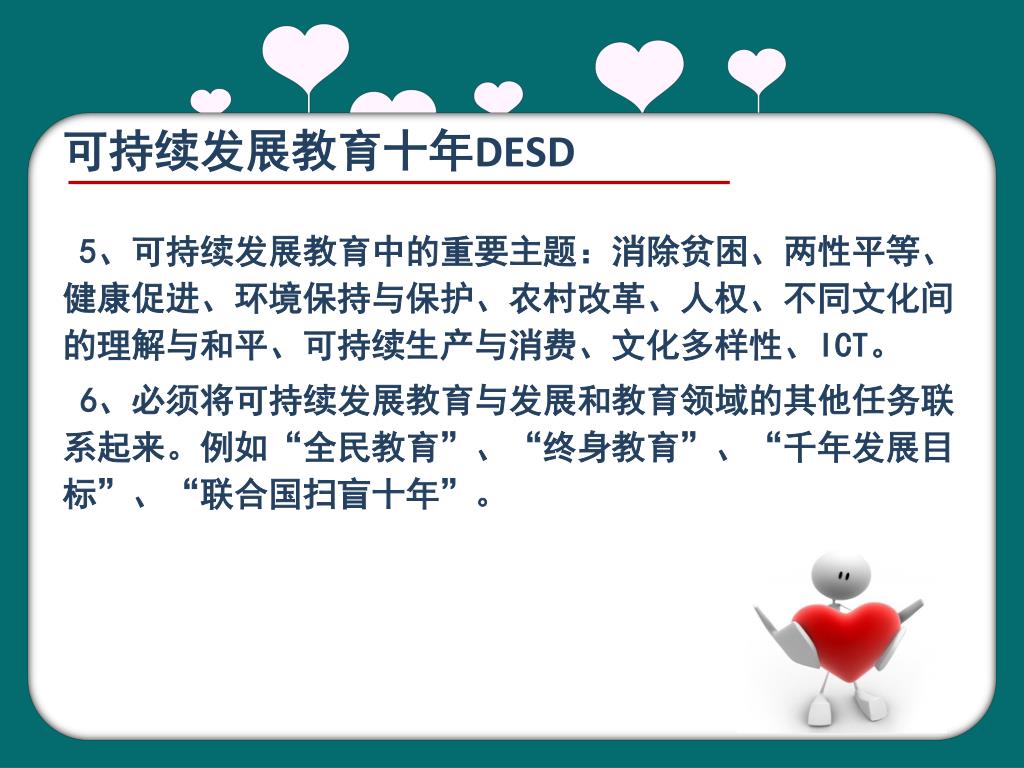 可持续发展教育十年DESD

5、可持续发展教育中的重要主题：消除贫困、两性平等、健康促进、环境保持与保护、农村改革、人权、不同文化间的理解与和平、可持续生产与消费、文化多样性、ICT。

6、必须将可持续发展教育与发展和教育领域的其他任务联系起来。例如“全民教育”、“终身教育”、“千年发展目标”、“联合国扫盲十年”。